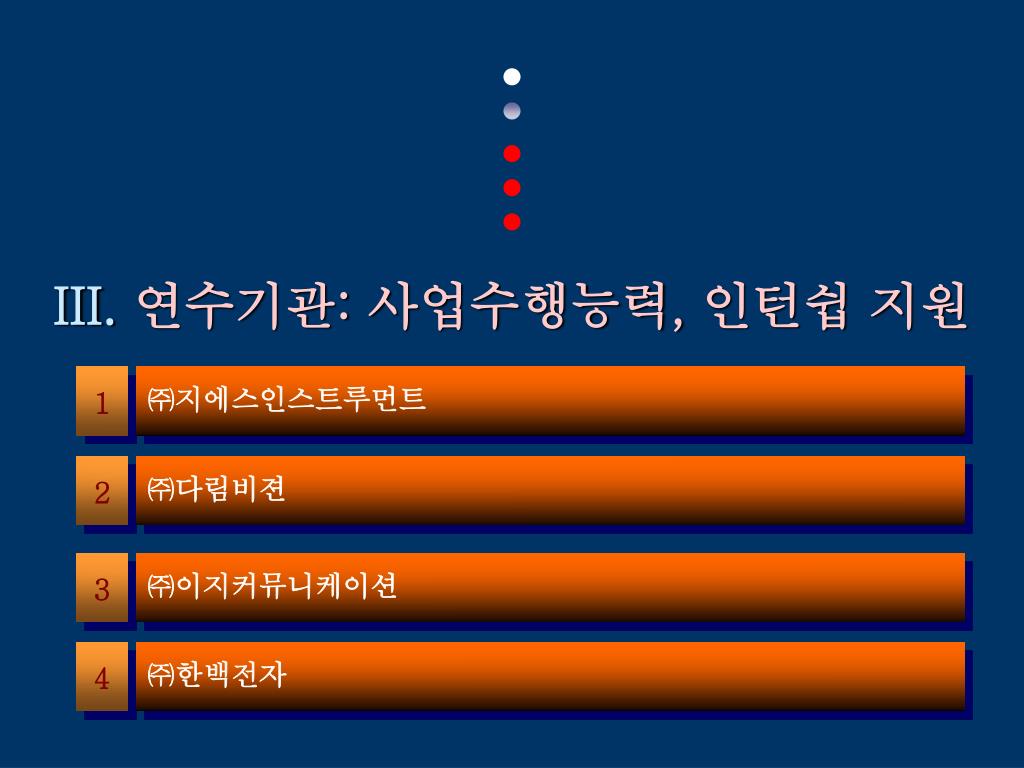 III. 연수기관: 사업수행능력, 인턴쉽 지원

1 ㈜지에스인스트루먼트

2 ㈜다림비젼

3 ㈜이지커뮤니케이션

4 ㈜한백전자